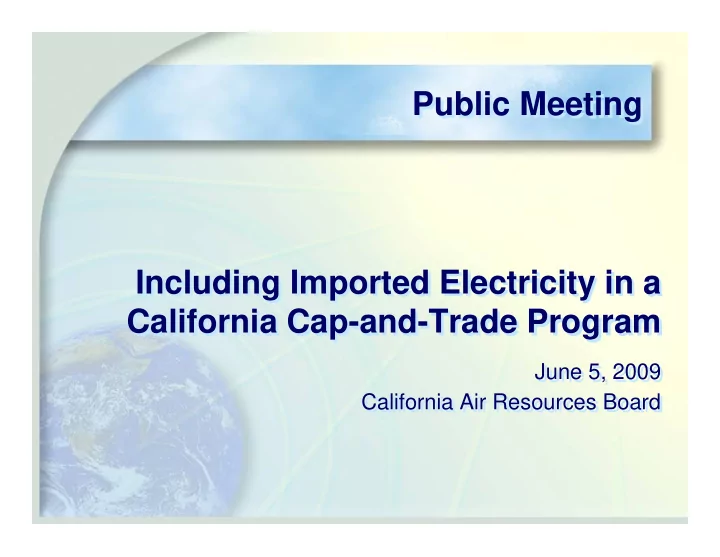 Public Meeting

Including Imported Electricity in a California Cap-and-Trade Program

June 5, 2009
California Air Resources Board